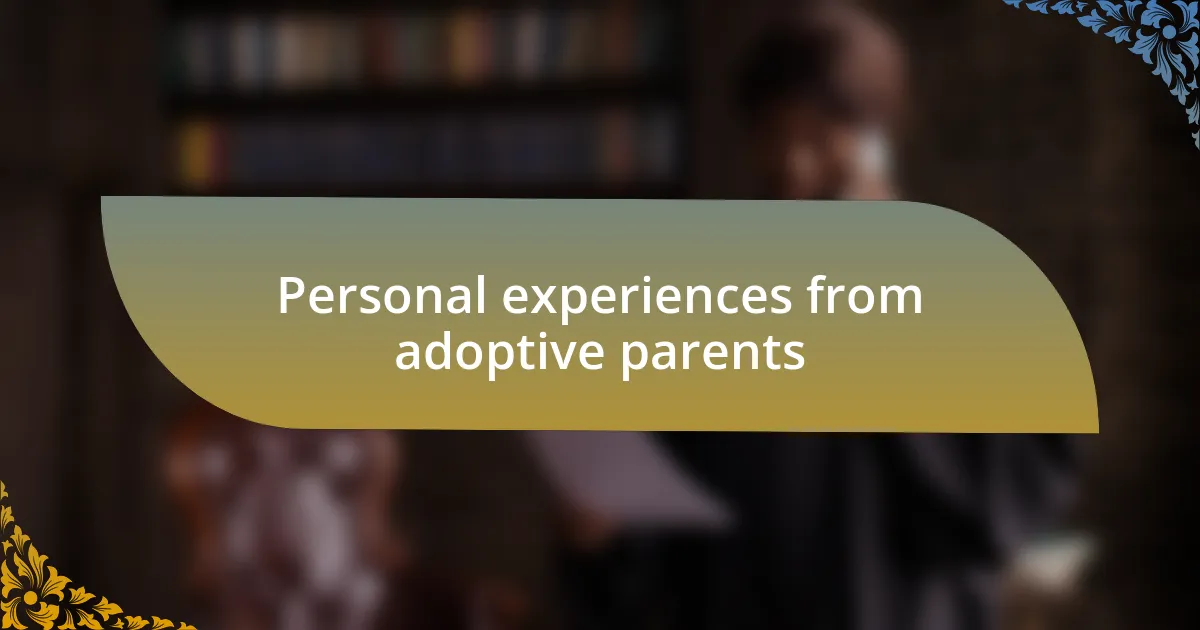 Personal experiences from adoptive parents